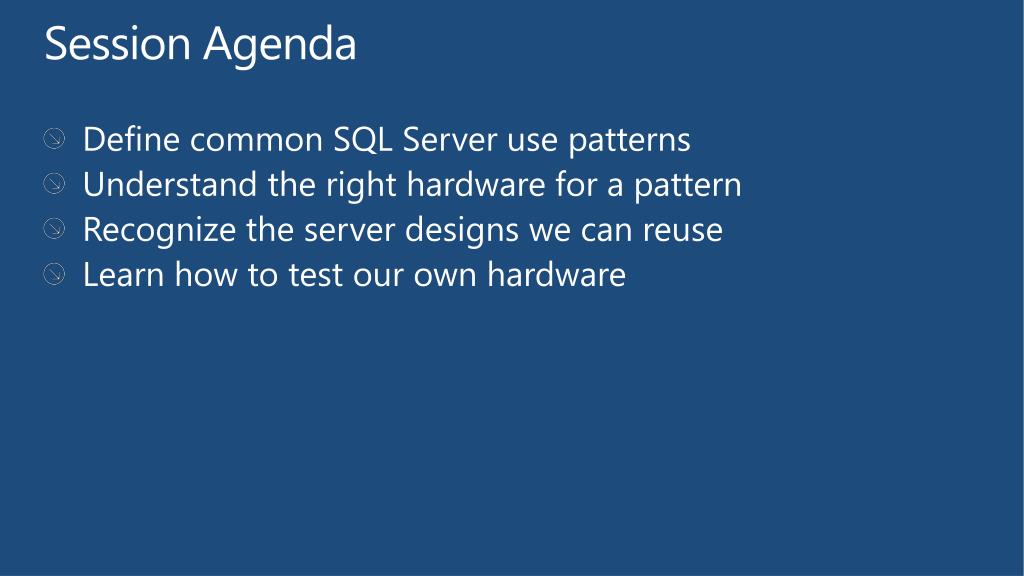 Session Agenda

Define common SQL Server use patterns
Understand the right hardware for a pattern
Recognize the server designs we can reuse
Learn how to test our own hardware